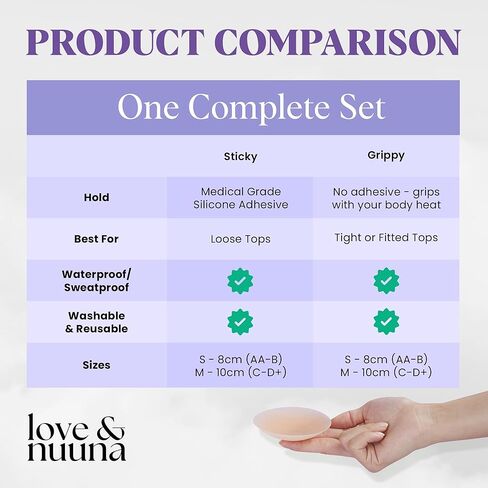 PRODUCT COMPARISON

One Complete Set

| | Sticky | Grippy |
|---|---|---|
| Hold | Medical Grade Silicone Adhesive | No adhesive - grips with your body heat |
| Best For | Loose Tops | Tight or Fitted Tops |
| Waterproof/ Sweatproof | ✓ | ✓ |
| Washable & Reusable | ✓ | ✓ |
| Sizes | S - 8cm (AA-B) M - 10cm (C-D+) | S - 8cm (AA-B) M - 10cm (C-D+) |

love & nuuna